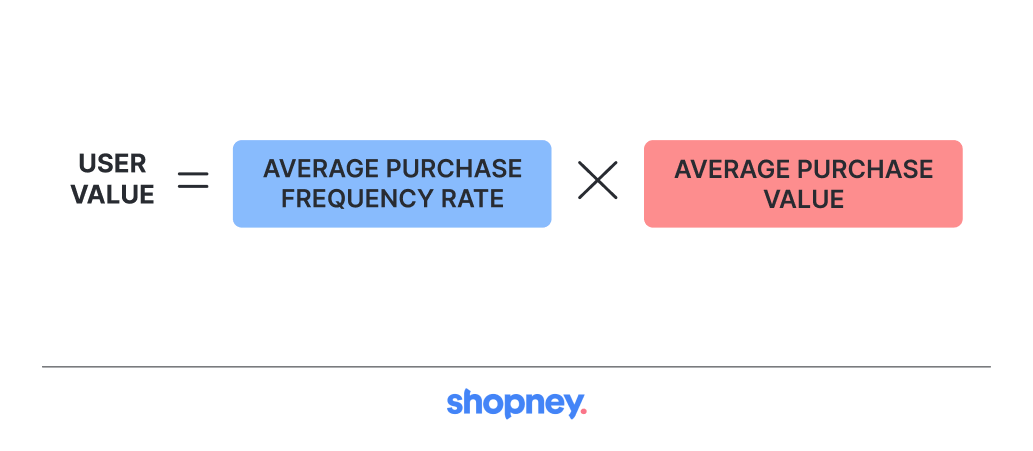 USER VALUE = AVERAGE PURCHASE FREQUENCY RATE × AVERAGE PURCHASE VALUE

shopney.